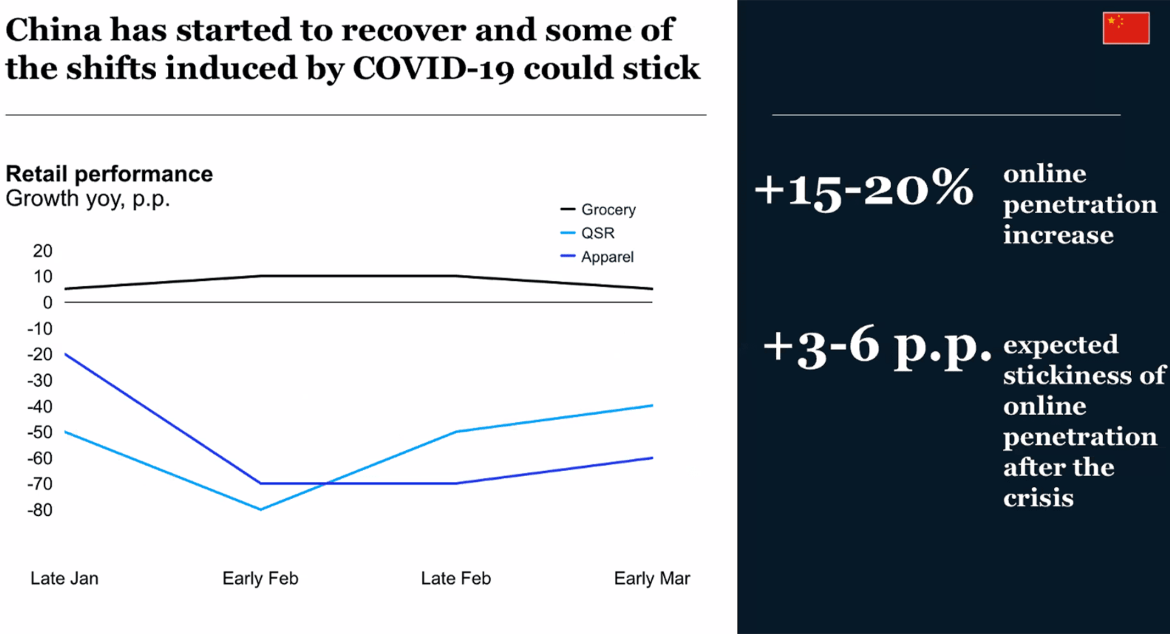 China has started to recover and some of the shifts induced by COVID-19 could stick

Retail performance
Growth yoy, p.p.

Grocery
QSR
Apparel

20
10
0
-10
-20
-30
-40
-50
-60
-70
-80

Late Jan
Early Feb
Late Feb
Early Mar

+15-20% online penetration increase

+3-6 p.p. expected stickiness of online penetration after the crisis